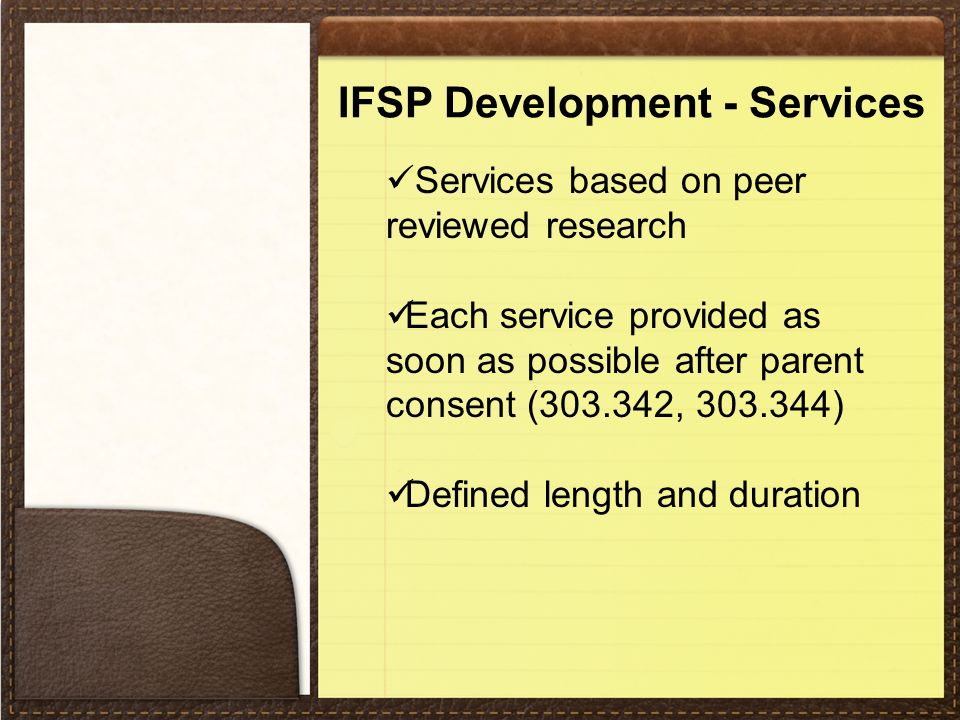 IFSP Development - Services

✓Services based on peer reviewed research

✓Each service provided as soon as possible after parent consent (303.342, 303.344)

✓Defined length and duration